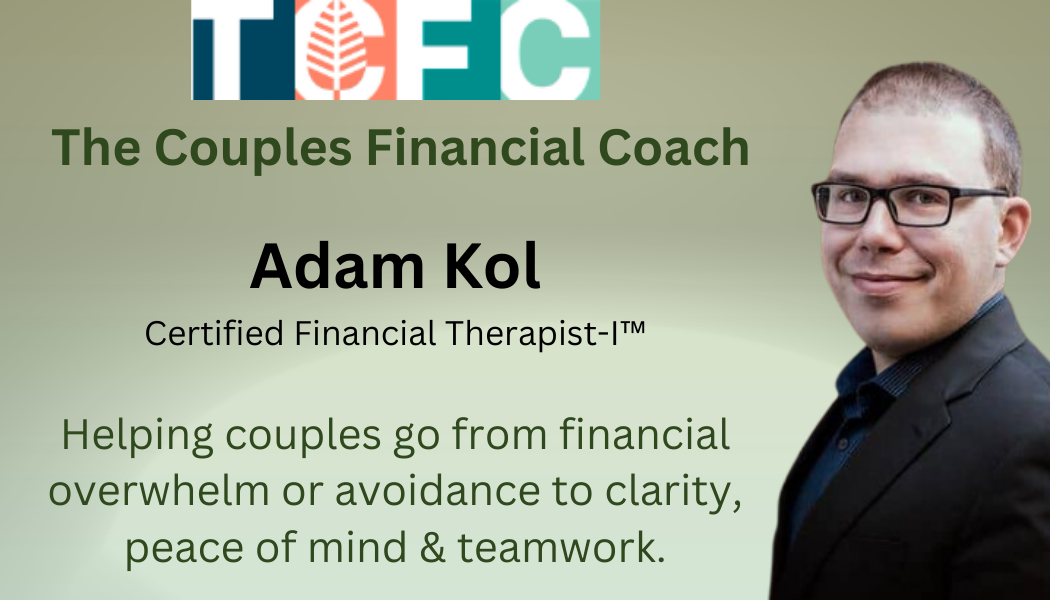 TCFC

The Couples Financial Coach

Adam Kol

Certified Financial Therapist-I™

Helping couples go from financial overwhelm or avoidance to clarity, peace of mind & teamwork.